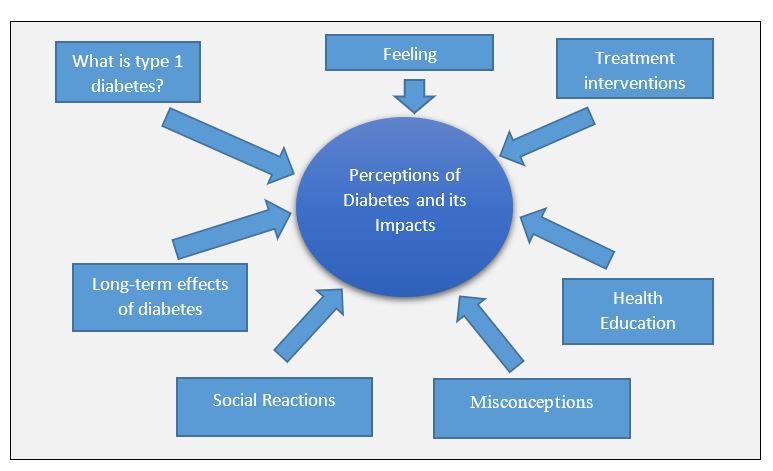 What is type 1 diabetes?

Feeling

Treatment interventions

Perceptions of Diabetes and its Impacts

Long-term effects of diabetes

Health Education

Social Reactions

Misconceptions